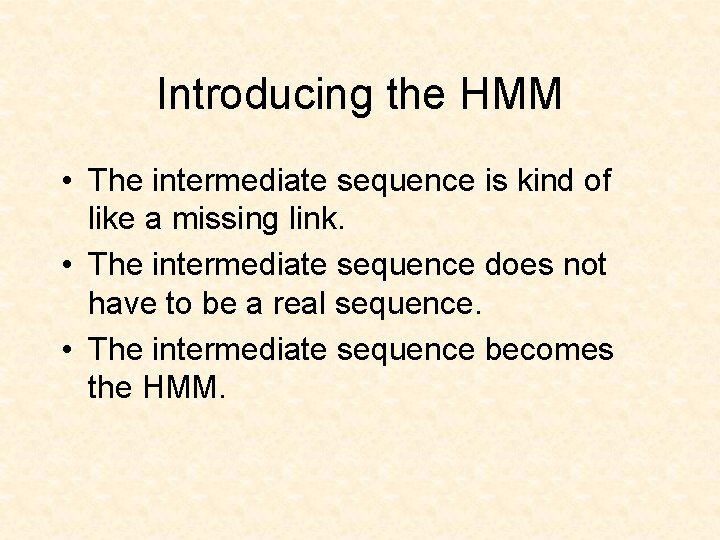 Introducing the HMM

• The intermediate sequence is kind of like a missing link.
• The intermediate sequence does not have to be a real sequence.
• The intermediate sequence becomes the HMM.